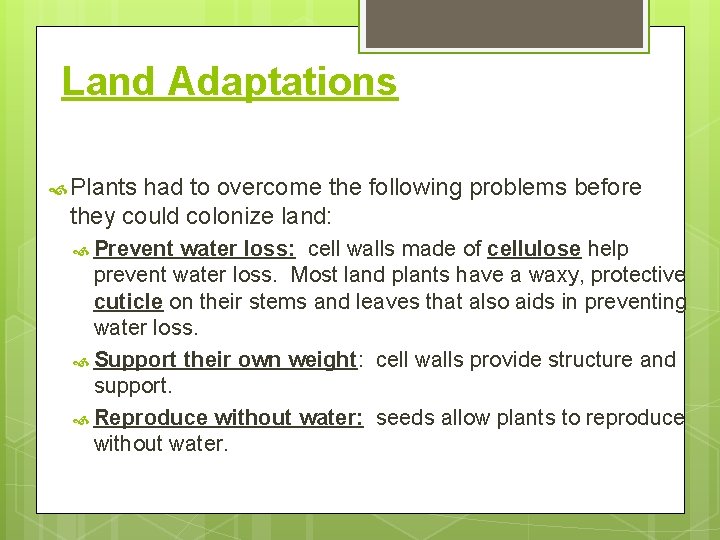 Land Adaptations

Plants had to overcome the following problems before they could colonize land:

Prevent water loss: cell walls made of cellulose help prevent water loss. Most land plants have a waxy, protective cuticle on their stems and leaves that also aids in preventing water loss.

Support their own weight: cell walls provide structure and support.

Reproduce without water: seeds allow plants to reproduce without water.